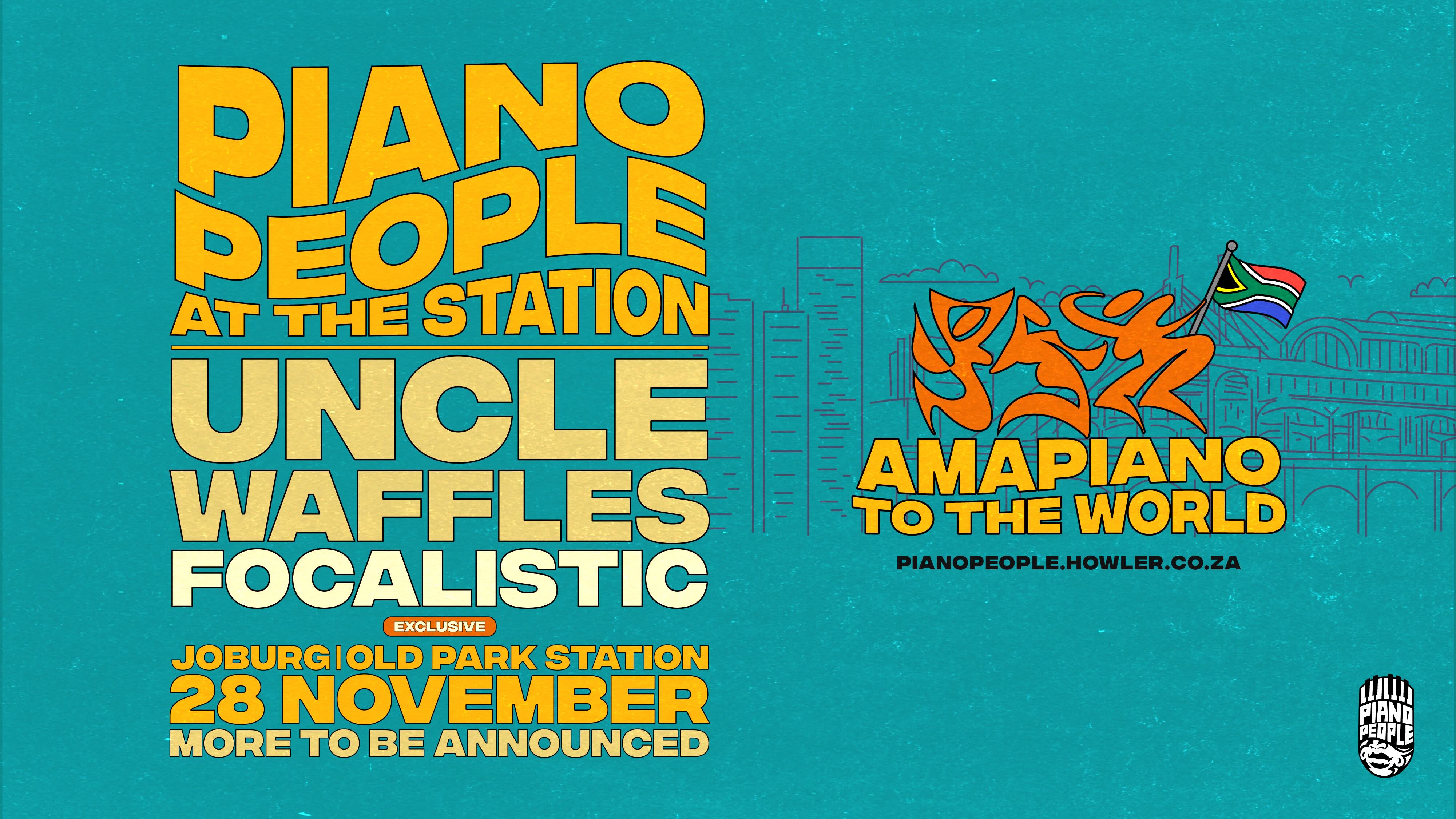 PIANO PEOPLE AT THE STATION

UNCLE WAFFLES
FOCALISTIC

EXCLUSIVE

JOBURG | OLD PARK STATION
28 NOVEMBER
MORE TO BE ANNOUNCED

AMAPIANO TO THE WORLD

PIANOPEOPLE.HOWLER.CO.ZA

PIANO PEOPLE